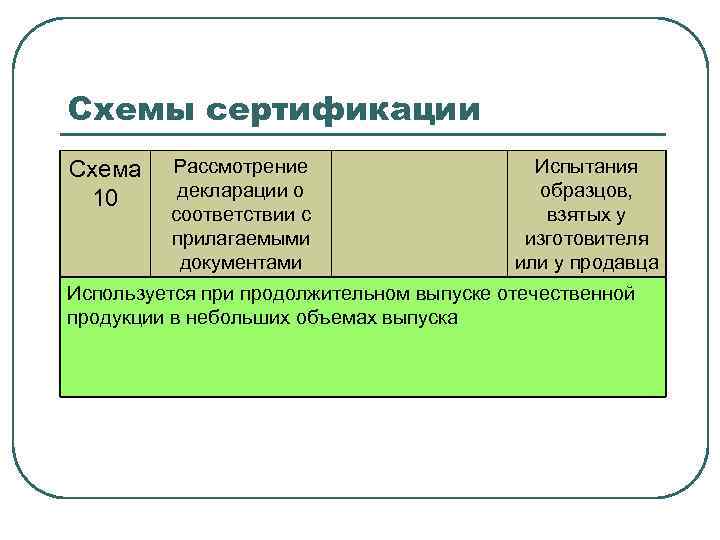 Схемы сертификации

| Схема 10 | Рассмотрение декларации о соответствии с прилагаемыми документами | | Испытания образцов, взятых у изготовителя или у продавца |
|---|---|---|---|
| Используется при продолжительном выпуске отечественной продукции в небольших объемах выпуска | | | |